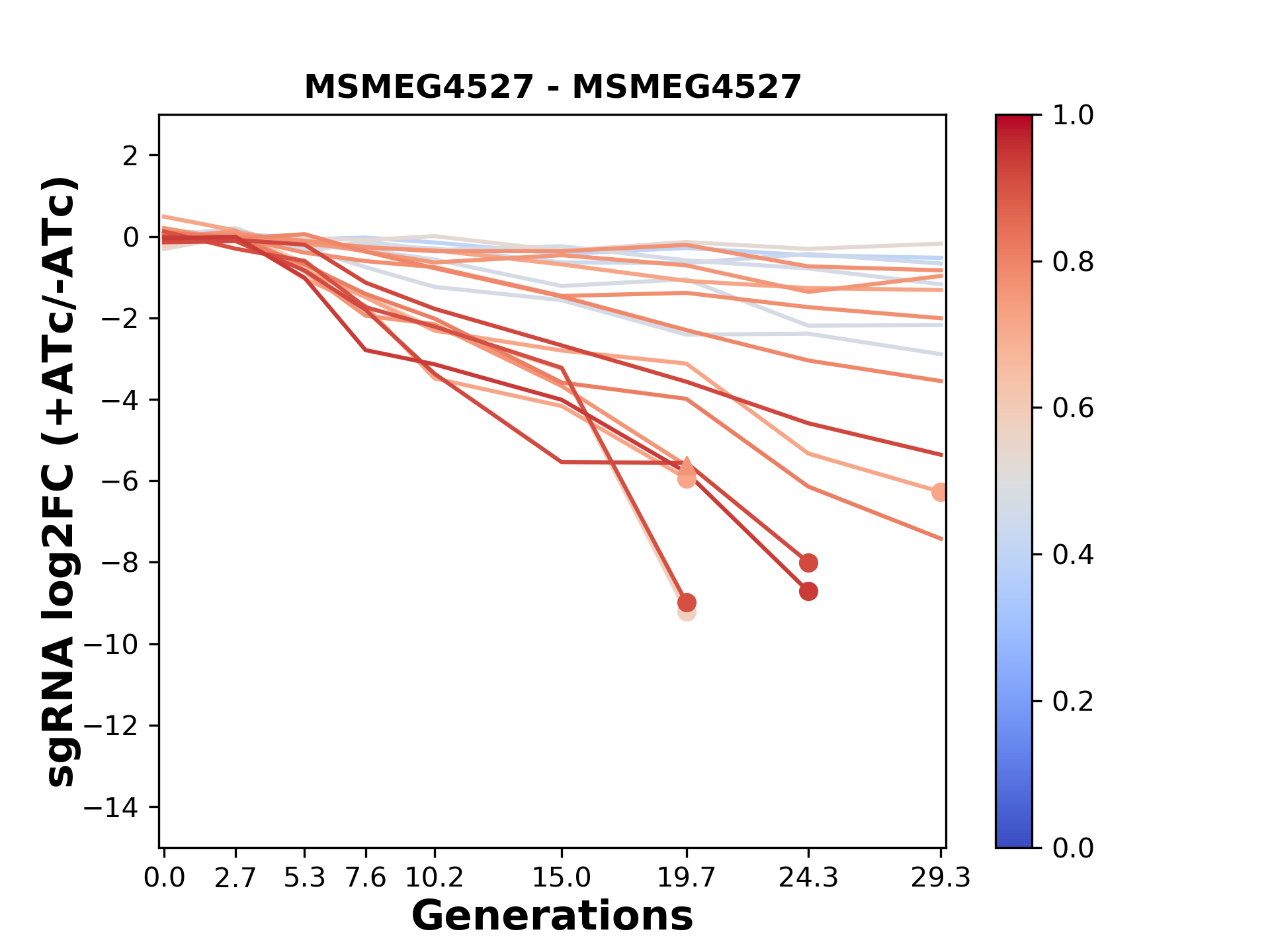 MSMEG4527 - MSMEG4527

sgRNA log2FC (+ATc/-ATc)

2
0
−2
−4
−6
−8
−10
−12
−14

0.0 2.7 5.3 7.6 10.2 15.0 19.7 24.3 29.3

Generations

1.0
0.8
0.6
0.4
0.2
0.0